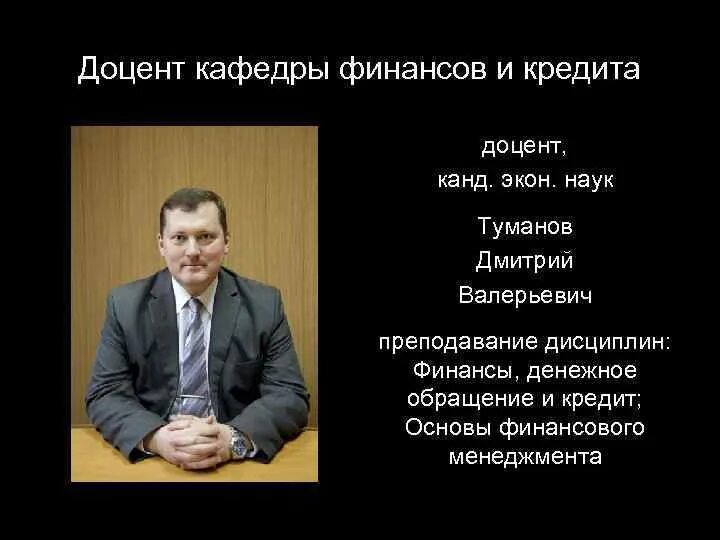 Доцент кафедры финансов и кредита

доцент,
канд. экон. наук

Туманов
Дмитрий
Валерьевич

преподавание дисциплин:
Финансы, денежное обращение и кредит;
Основы финансового менеджмента